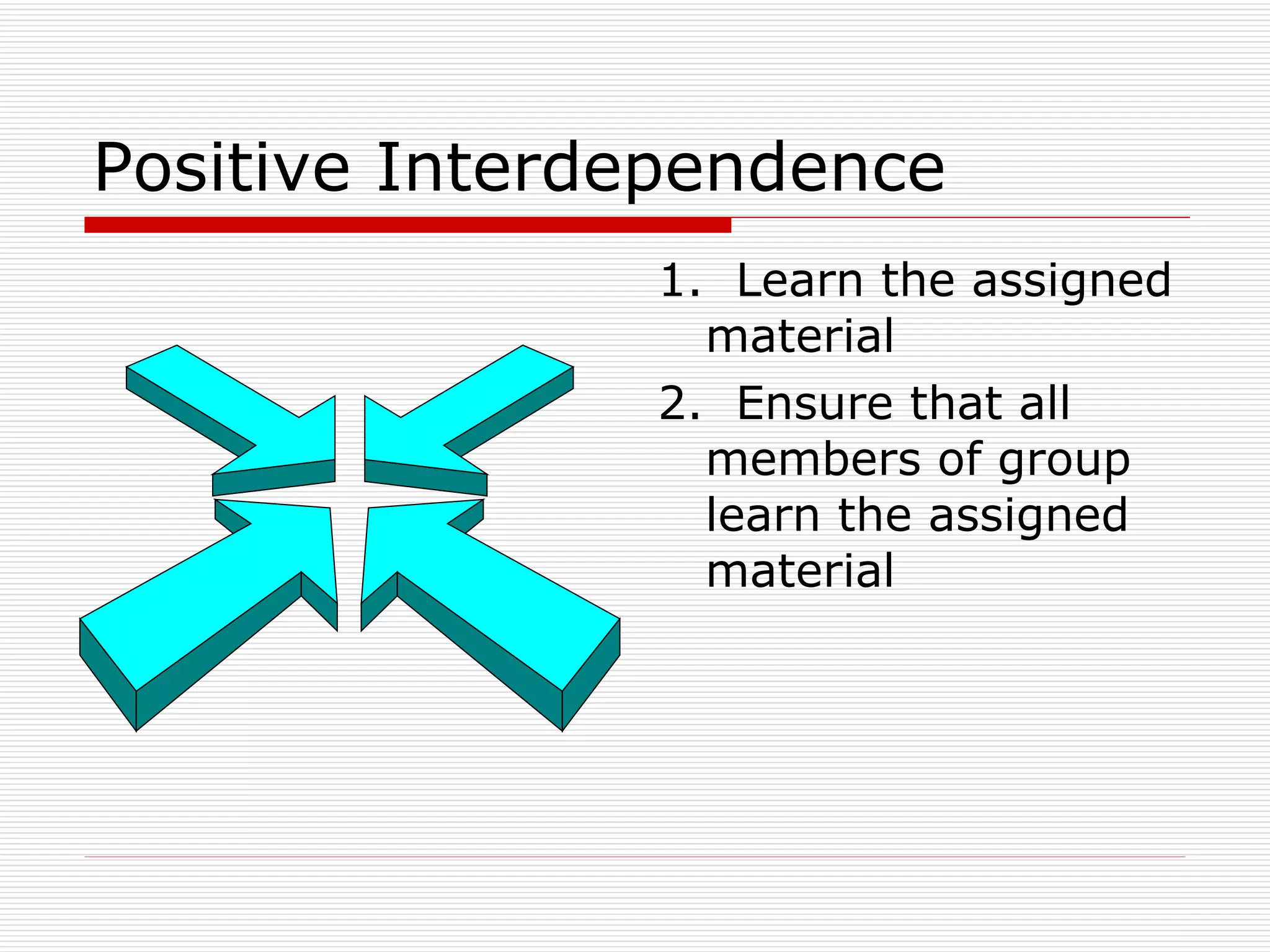 Positive Interdependence

1. Learn the assigned material
2. Ensure that all members of group learn the assigned material